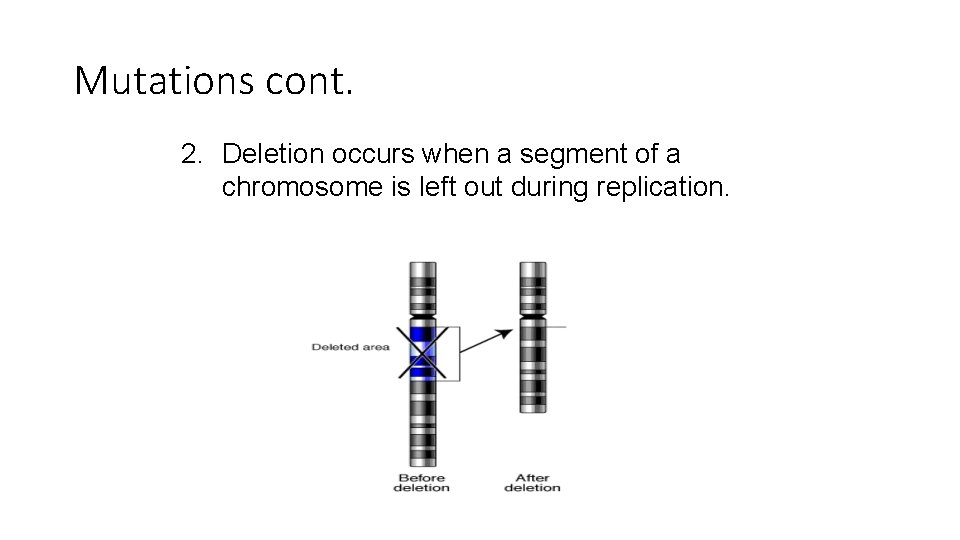 Mutations cont.

2. Deletion occurs when a segment of a chromosome is left out during replication.

Deleted area

Before deletion

After deletion